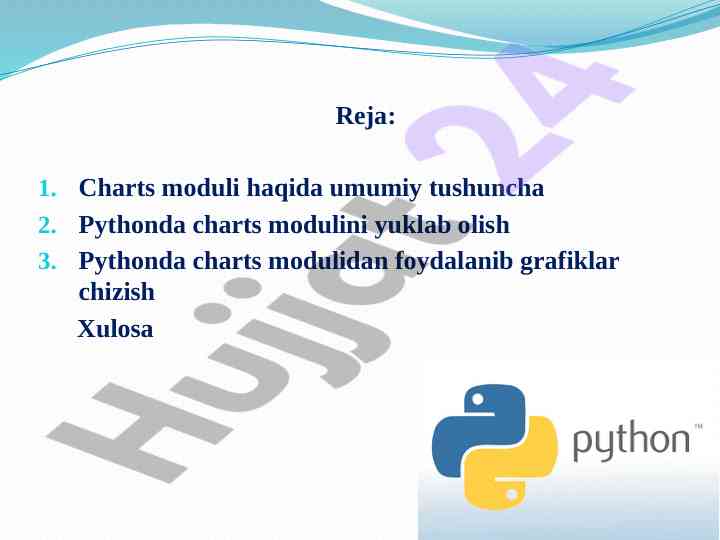 Reja:

1. Charts moduli haqida umumiy tushuncha
2. Pythonda charts modulini yuklab olish
3. Pythonda charts modulidan foydalanib grafiklar chizish

Xulosa

Hujjat24

python™